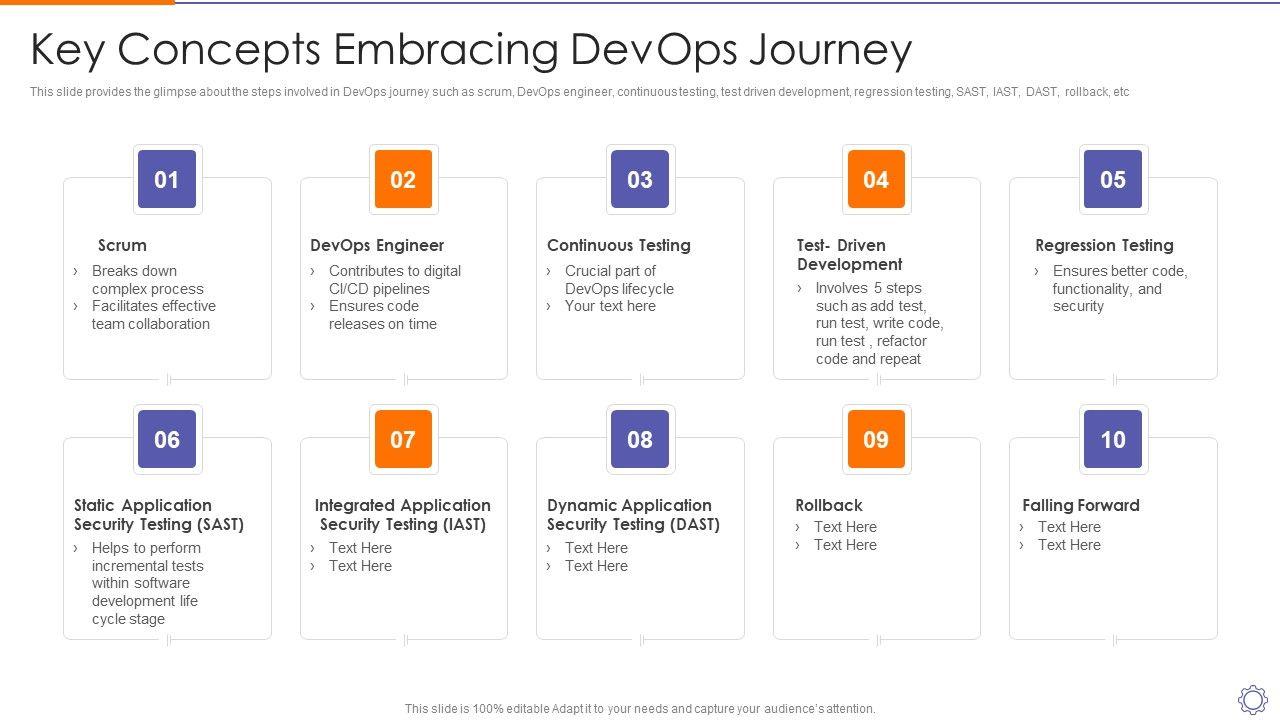 Key Concepts Embracing DevOps Journey

This slide provides the glimpse about the steps involved in DevOps journey such as scrum, DevOps engineer, continuous testing, test driven development, regression testing, SAST, IAST, DAST, rollback, etc

01
Scrum
› Breaks down complex process
› Facilitates effective team collaboration

02
DevOps Engineer
› Contributes to digital CI/CD pipelines
› Ensures code releases on time

03
Continuous Testing
› Crucial part of DevOps lifecycle
› Your text here

04
Test- Driven Development
› Involves 5 steps such as add test, run test, write code, run test , refactor code and repeat

05
Regression Testing
› Ensures better code, functionality, and security

06
Static Application Security Testing (SAST)
› Helps to perform incremental tests within software development life cycle stage

07
Integrated Application Security Testing (IAST)
› Text Here
› Text Here

08
Dynamic Application Security Testing (DAST)
› Text Here
› Text Here

09
Rollback
› Text Here
› Text Here

10
Falling Forward
› Text Here
› Text Here

This slide is 100% editable Adapt it to your needs and capture your audience's attention.